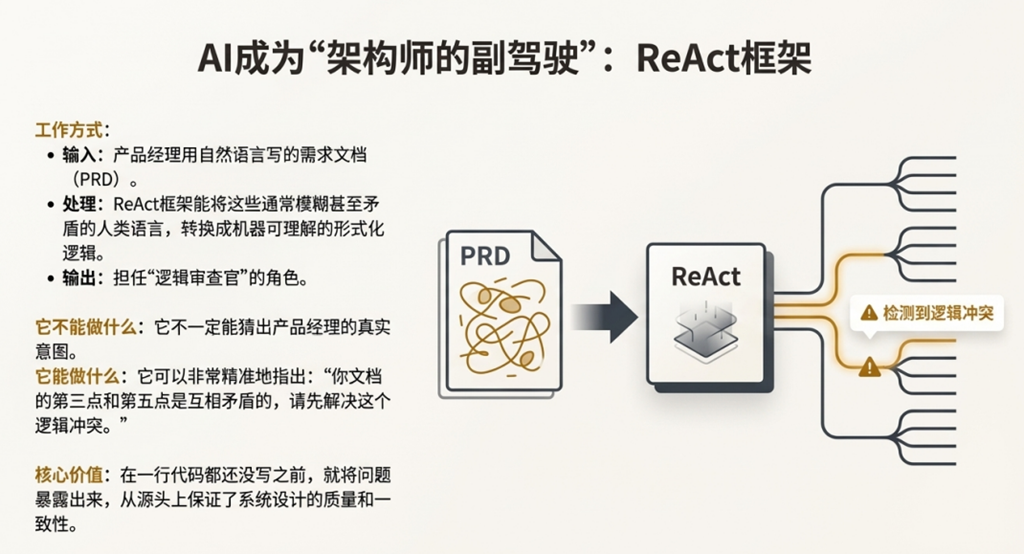 AI成为“架构师的副驾驶”：ReAct框架

工作方式：
• 输入：产品经理用自然语言写的需求文档（PRD）。
• 处理：ReAct框架能将这些通常模糊甚至矛盾的人类语言，转换成机器可理解的形式化逻辑。
• 输出：担任“逻辑审查官”的角色。

它不能做什么：它不一定能猜出产品经理的真实意图。
它能做什么：它可以非常精准地指出：“你文档的第三点和第五点是互相矛盾的，请先解决这个逻辑冲突。”

核心价值：在一行代码都还没写之前，就将问题暴露出来，从源头上保证了系统设计的质量和一致性。

PRD

ReAct

检测到逻辑冲突